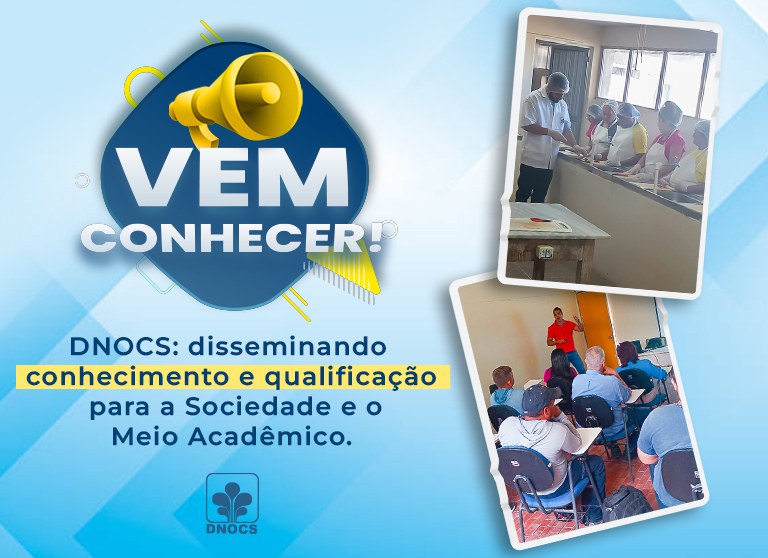 VEM CONHECER!

DNOCS: disseminando conhecimento e qualificação para a Sociedade e o Meio Acadêmico.

DNOCS